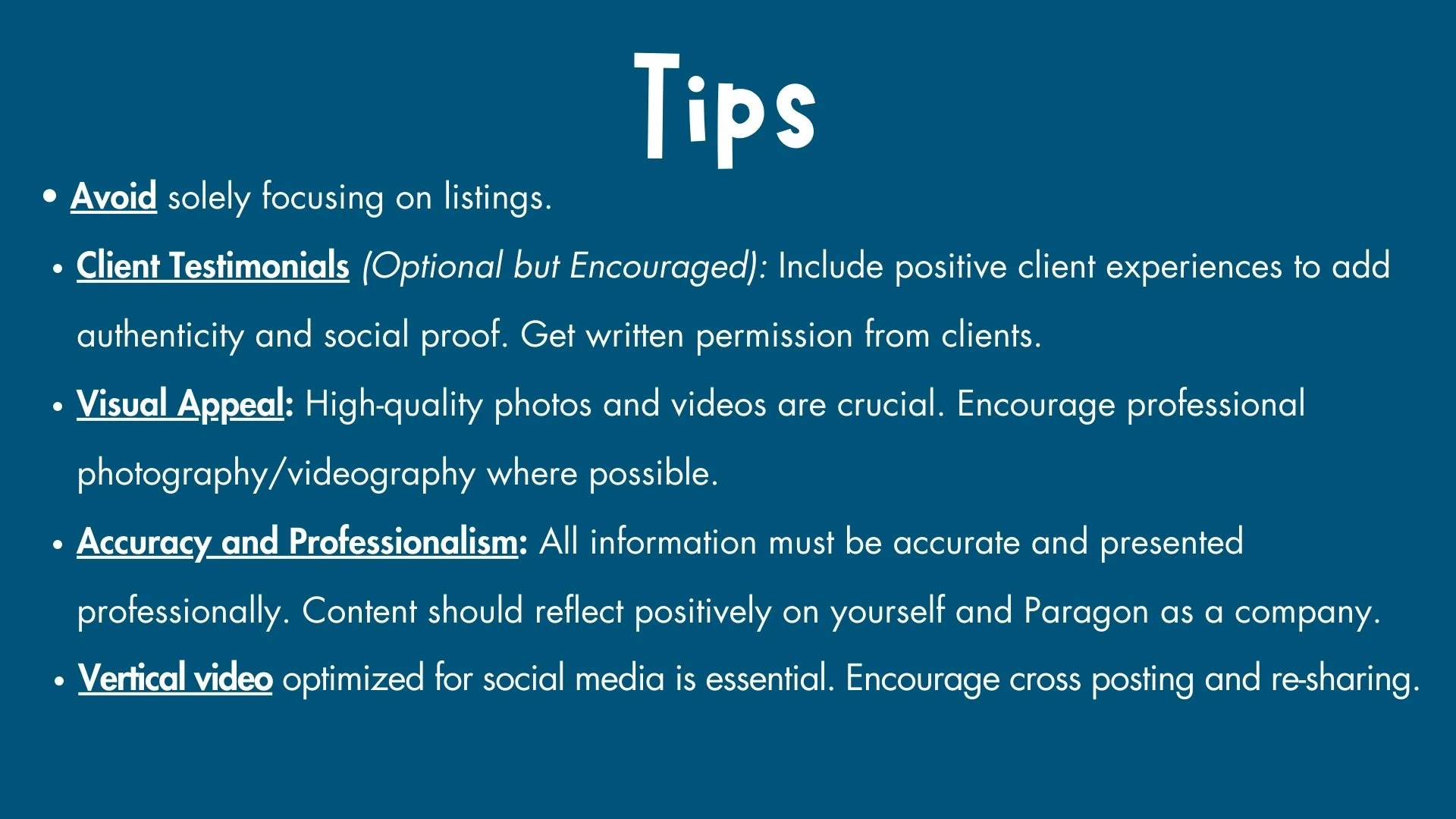 Tips

• Avoid solely focusing on listings.

• Client Testimonials (Optional but Encouraged): Include positive client experiences to add authenticity and social proof. Get written permission from clients.

• Visual Appeal: High-quality photos and videos are crucial. Encourage professional photography/videography where possible.

• Accuracy and Professionalism: All information must be accurate and presented professionally. Content should reflect positively on yourself and Paragon as a company.

• Vertical video optimized for social media is essential. Encourage cross posting and re-sharing.